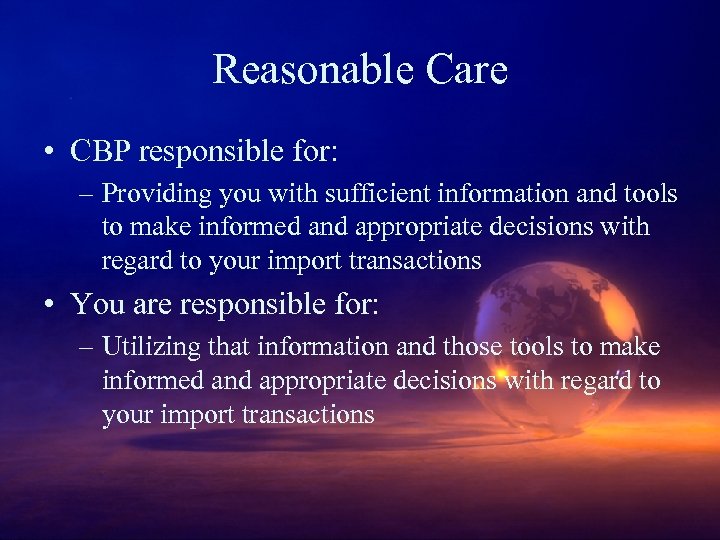 Reasonable Care

• CBP responsible for:
– Providing you with sufficient information and tools to make informed and appropriate decisions with regard to your import transactions

• You are responsible for:
– Utilizing that information and those tools to make informed and appropriate decisions with regard to your import transactions